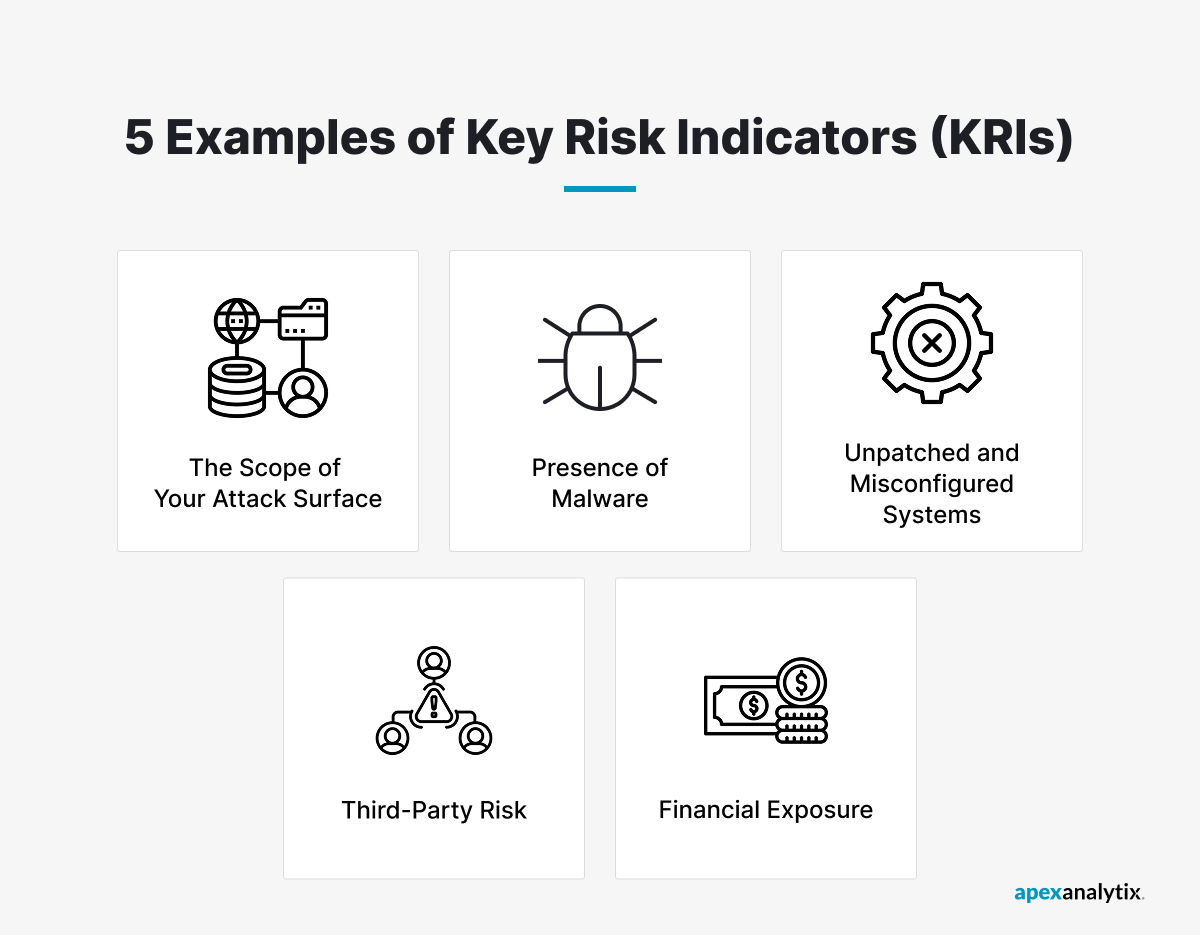 5 Examples of Key Risk Indicators (KRIs)

The Scope of Your Attack Surface

Presence of Malware

Unpatched and Misconfigured Systems

Third-Party Risk

Financial Exposure

apexanalytix.